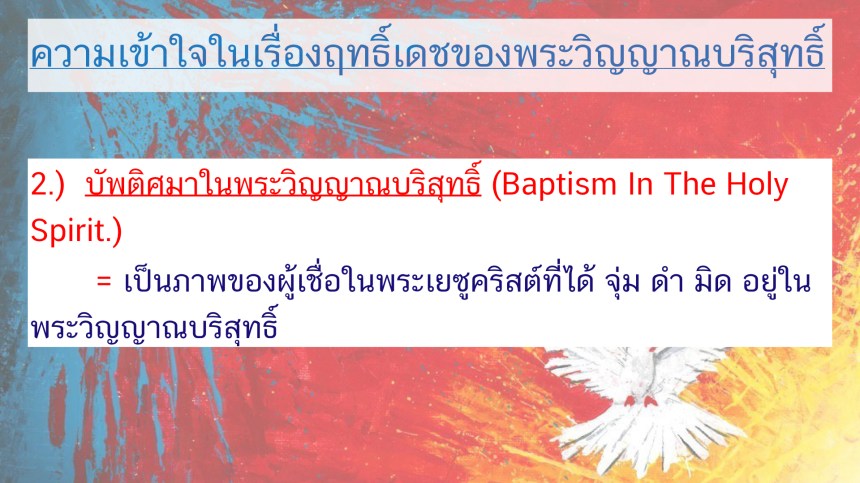 ความเข้าใจในเรื่องฤทธิ์เดชของพระวิญญาณบริสุทธิ์

2.) บัพติศมาในพระวิญญาณบริสุทธิ์ (Baptism In The Holy Spirit.)

= เป็นภาพของผู้เชื่อในพระเยซูคริสต์ที่ได้ จุ่ม ดำ มิด อยู่ในพระวิญญาณบริสุทธิ์